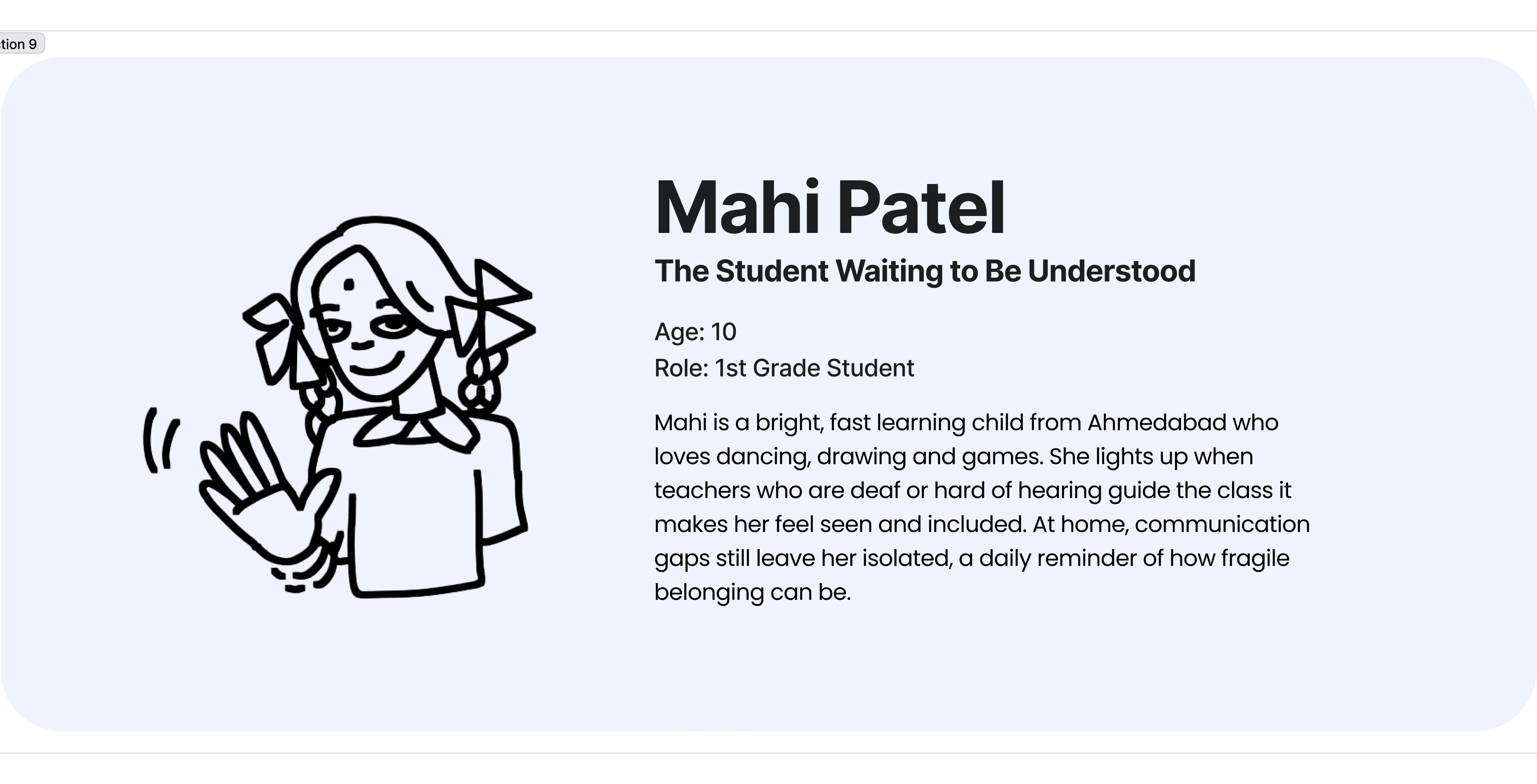 tion 9

Mahi Patel

The Student Waiting to Be Understood

Age: 10
Role: 1st Grade Student

Mahi is a bright, fast learning child from Ahmedabad who loves dancing, drawing and games. She lights up when teachers who are deaf or hard of hearing guide the class it makes her feel seen and included. At home, communication gaps still leave her isolated, a daily reminder of how fragile belonging can be.